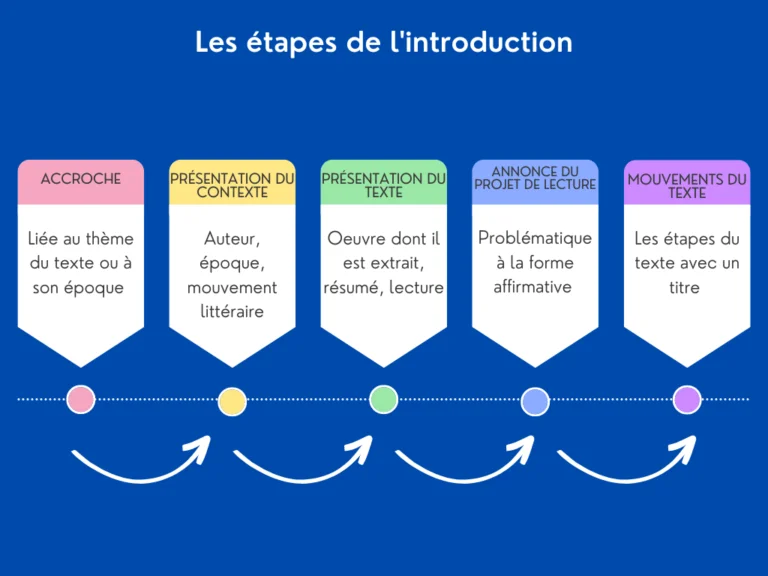 Les étapes de l'introduction

ACCROCHE

Liée au thème du texte ou à son époque

PRÉSENTATION DU CONTEXTE

Auteur, époque, mouvement littéraire

PRÉSENTATION DU TEXTE

Oeuvre dont il est extrait, résumé, lecture

ANNONCE DU PROJET DE LECTURE

Problématique à la forme affirmative

MOUVEMENTS DU TEXTE

Les étapes du texte avec un titre